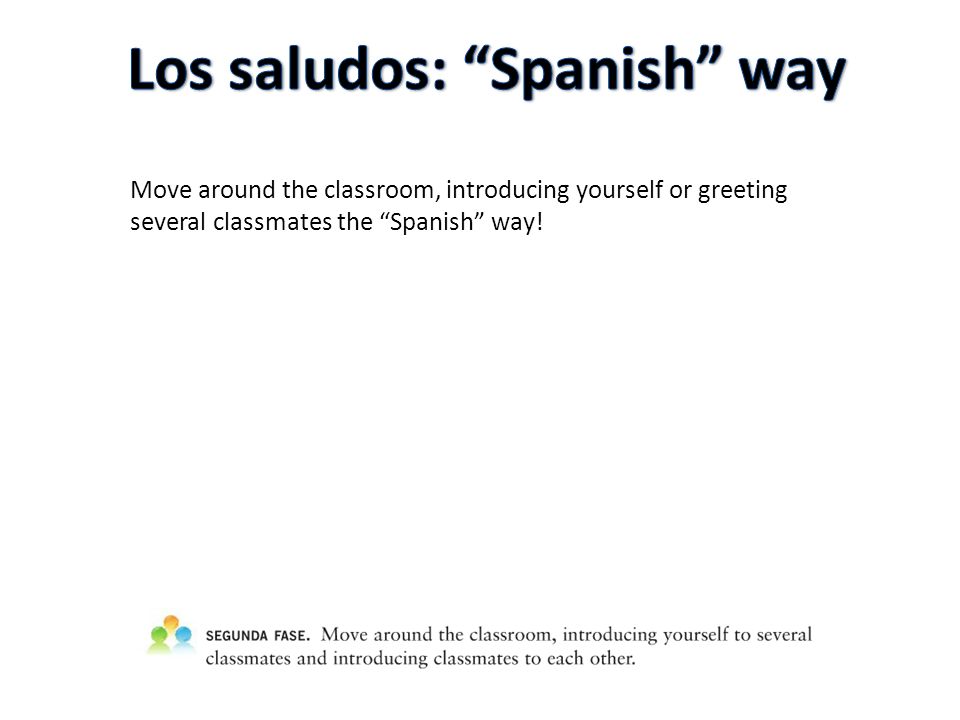 Los saludos: “Spanish” way

Move around the classroom, introducing yourself or greeting several classmates the “Spanish” way!

SEGUNDA FASE. Move around the classroom, introducing yourself to several classmates and introducing classmates to each other.